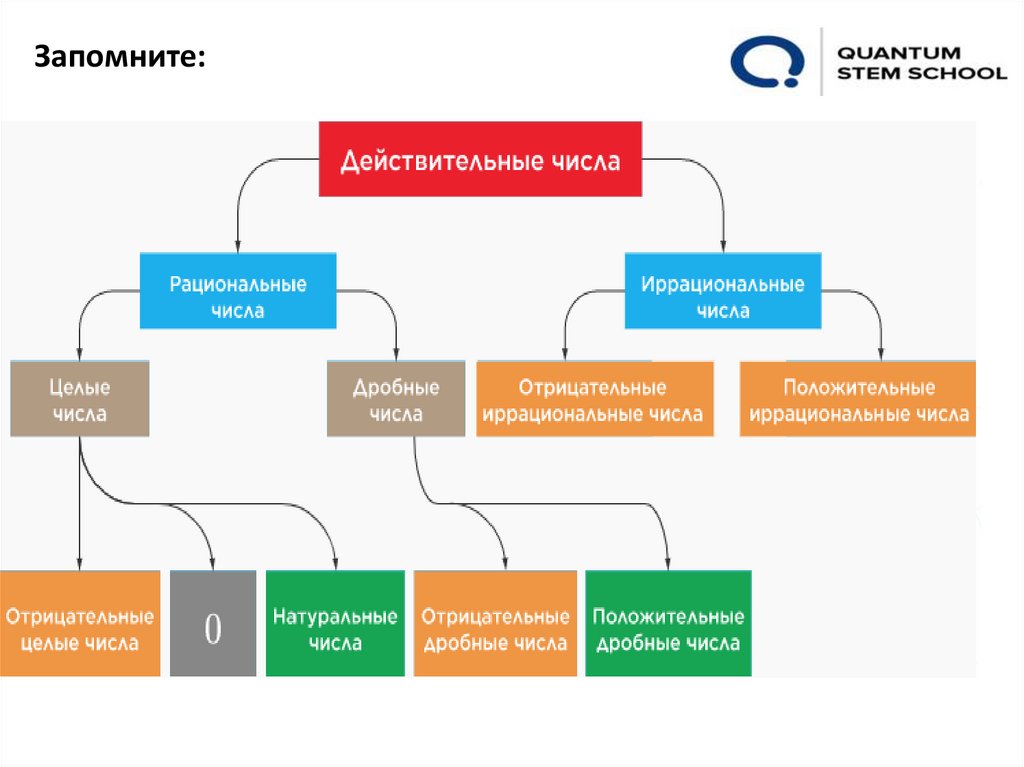 Запомните:

QUANTUM STEM SCHOOL

Действительные числа

Рациональные числа

Иррациональные числа

Целые числа

Дробные числа

Отрицательные иррациональные числа

Положительные иррациональные числа

Отрицательные целые числа

0

Натуральные числа

Отрицательные дробные числа

Положительные дробные числа